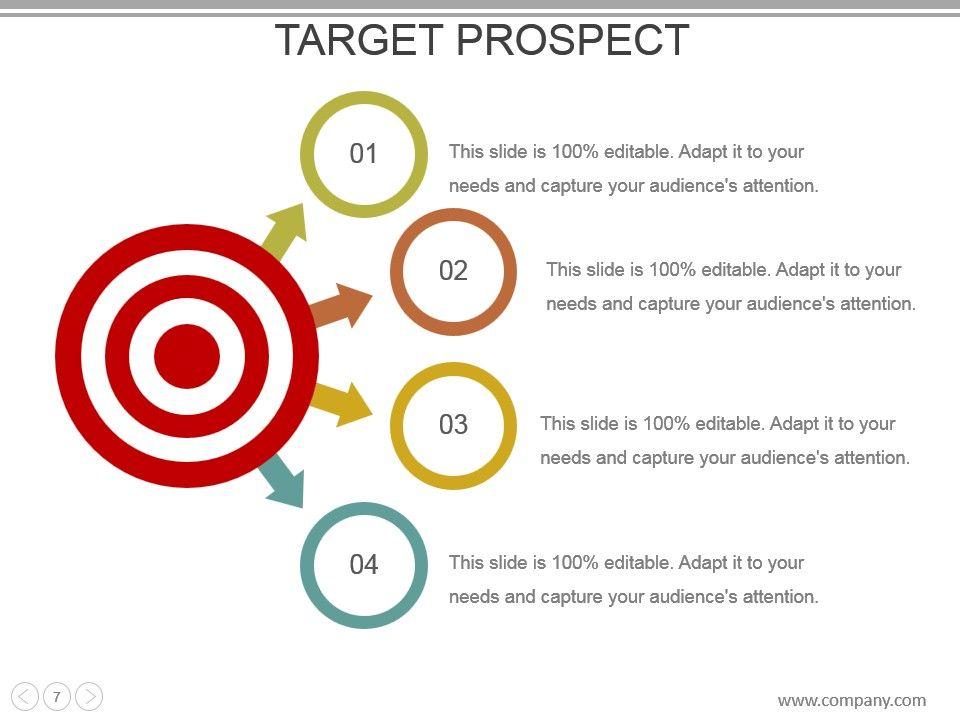 TARGET PROSPECT

01

This slide is 100% editable. Adapt it to your needs and capture your audience's attention.

02

This slide is 100% editable. Adapt it to your needs and capture your audience's attention.

03

This slide is 100% editable. Adapt it to your needs and capture your audience's attention.

04

This slide is 100% editable. Adapt it to your needs and capture your audience's attention.

7

www.company.com